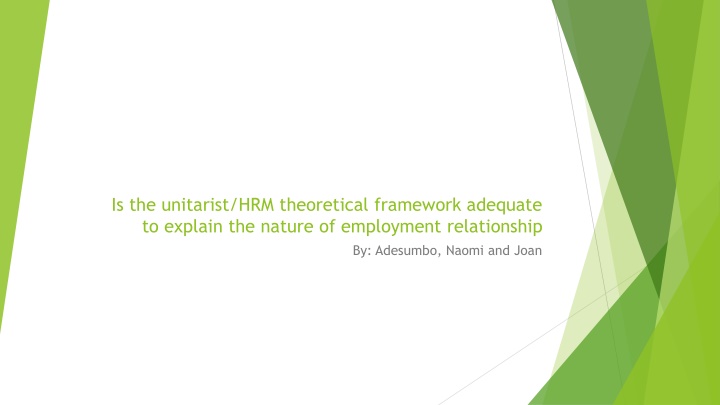 Is the unitarist/HRM theoretical framework adequate to explain the nature of employment relationship

By: Adesumbo, Naomi and Joan